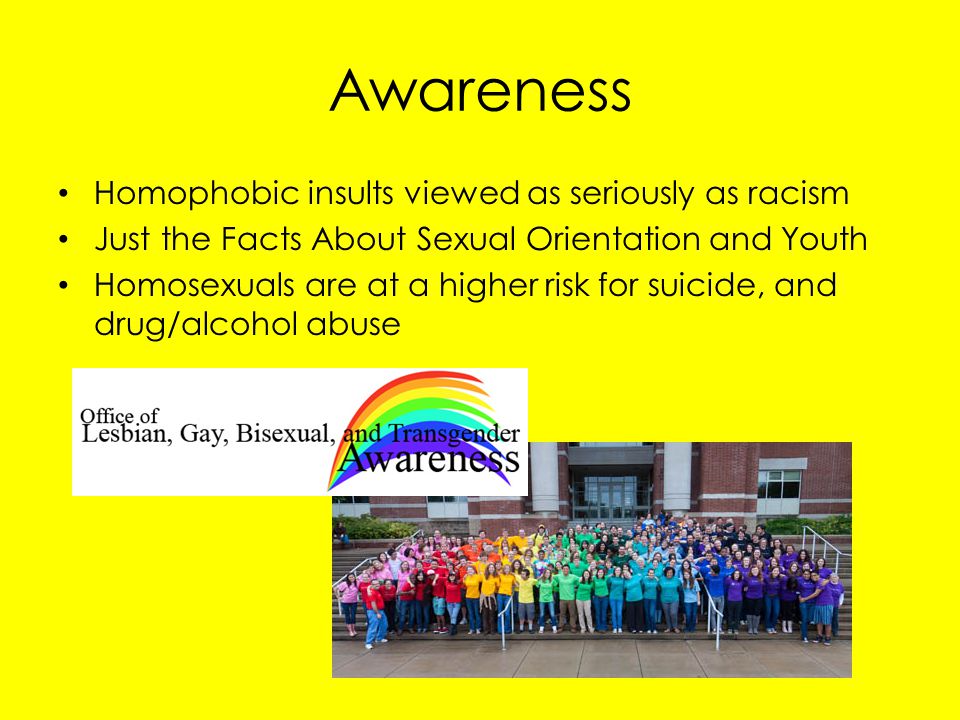 Awareness

• Homophobic insults viewed as seriously as racism
• Just the Facts About Sexual Orientation and Youth
• Homosexuals are at a higher risk for suicide, and drug/alcohol abuse

Office of
Lesbian, Gay, Bisexual, and Transgender
Awareness